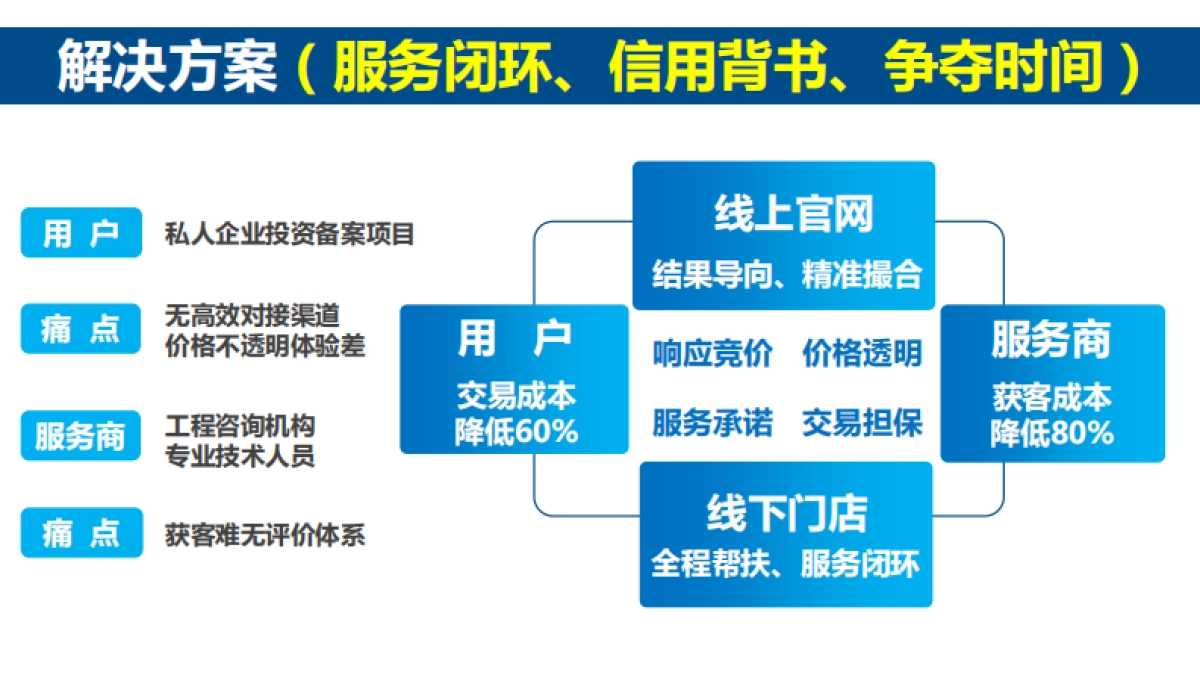 解决方案（服务闭环、信用背书、争夺时间）

用 户
私人企业投资备案项目

痛 点
无高效对接渠道
价格不透明体验差

服务商
工程咨询机构
专业技术人员

痛 点
获客难无评价体系

线上官网
结果导向、精准撮合

用 户
交易成本
降低60%

响应竞价 价格透明
服务承诺 交易担保

服务商
获客成本
降低80%

线下门店
全程帮扶、服务闭环